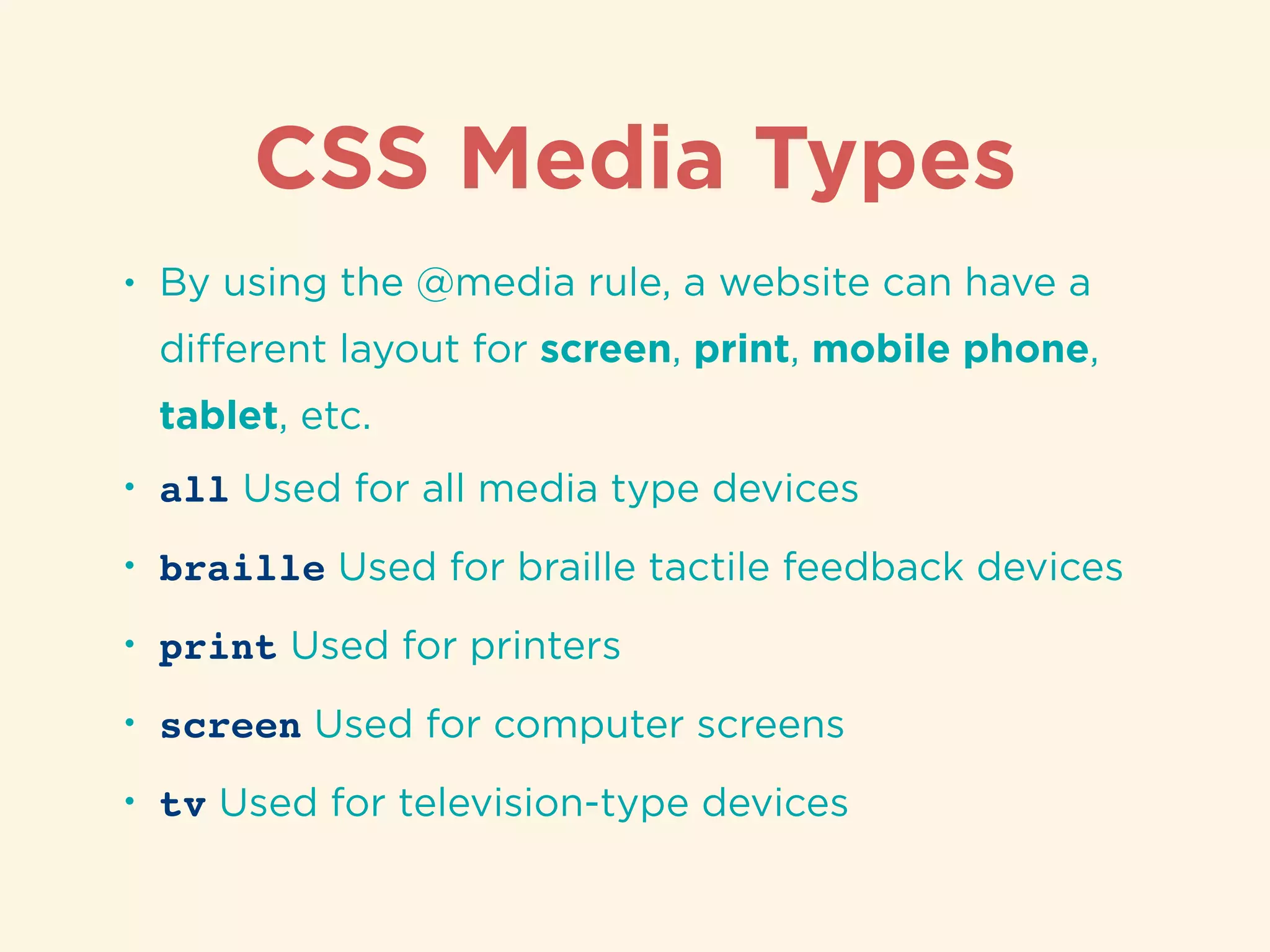 CSS Media Types

• By using the @media rule, a website can have a different layout for screen, print, mobile phone, tablet, etc.

• all Used for all media type devices

• braille Used for braille tactile feedback devices

• print Used for printers

• screen Used for computer screens

• tv Used for television-type devices